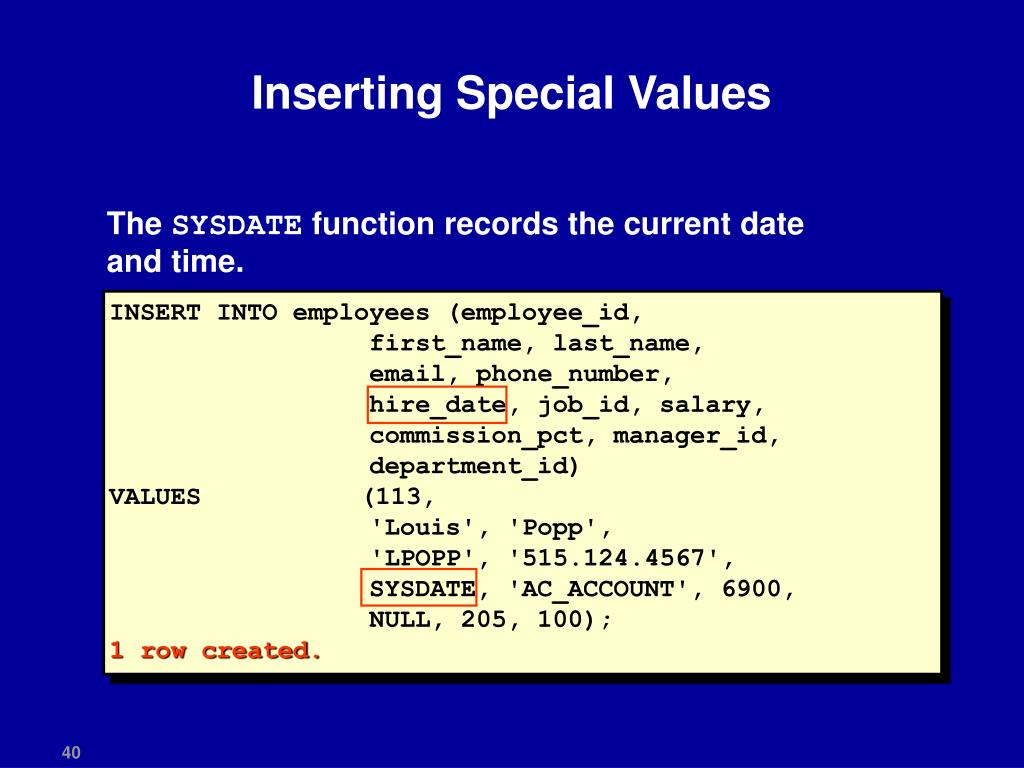 Inserting Special Values

The SYSDATE function records the current date and time.

INSERT INTO employees (employee_id,
first_name, last_name,
email, phone_number,
hire_date, job_id, salary,
commission_pct, manager_id,
department_id)
VALUES (113,
'Louis', 'Popp',
'LPOPP', '515.124.4567',
SYSDATE, 'AC_ACCOUNT', 6900,
NULL, 205, 100);
1 row created.

40